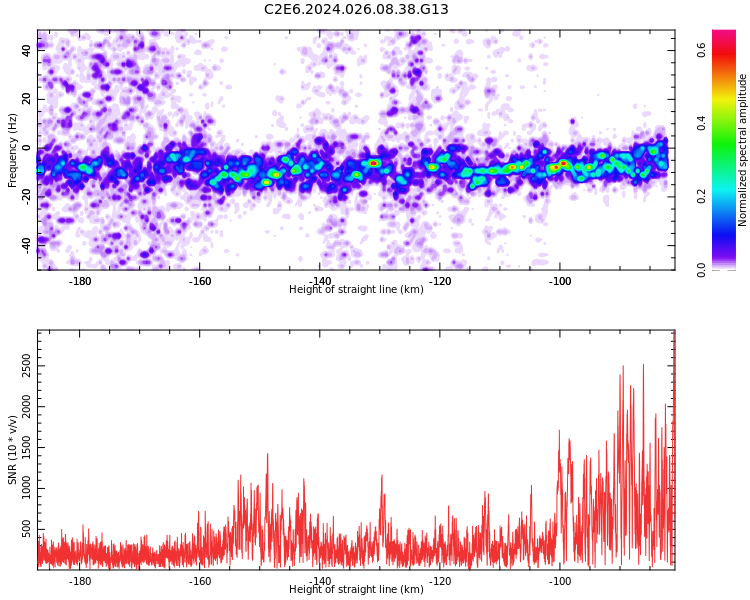 C2E6.2024.026.08.38.G13

Frequency (Hz)
40
20
0
-20
-40
-180
-160
-140
-120
-100
Height of straight line (km)

Normalized spectral amplitude
0.0
0.2
0.4
0.6

SNR (10 * v/v)
2500
2000
1500
1000
500
-180
-160
-140
-120
-100
Height of straight line (km)